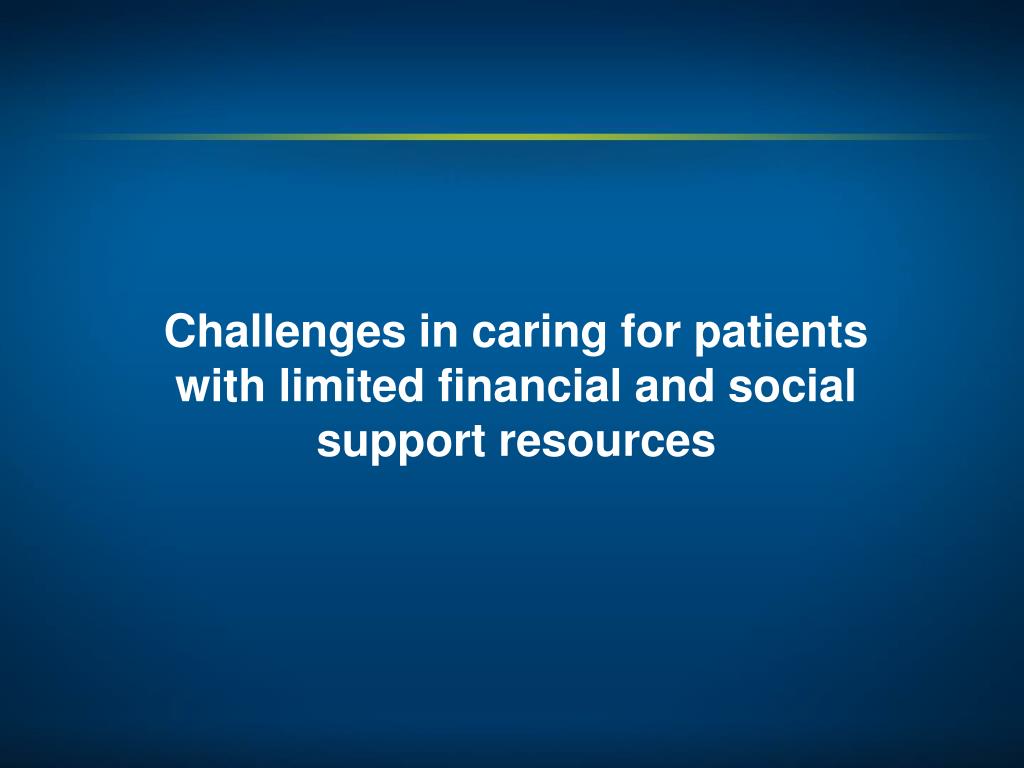 Challenges in caring for patients with limited financial and social support resources